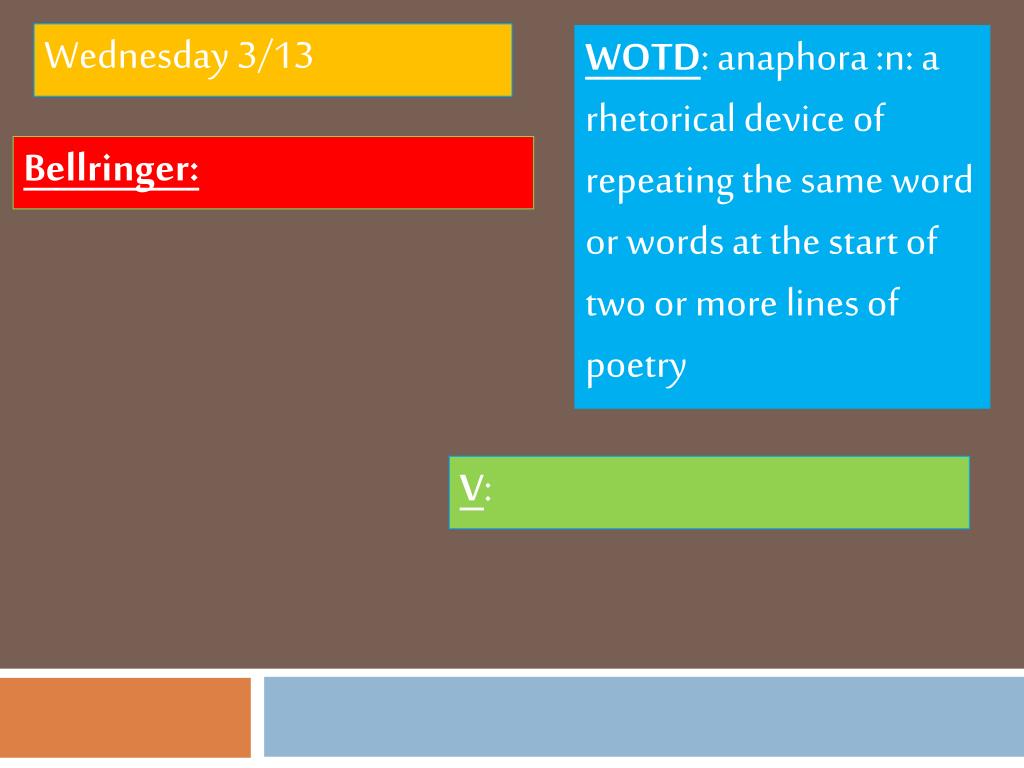 Wednesday 3/13

Bellringer:

WOTD: anaphora :n: a rhetorical device of repeating the same word or words at the start of two or more lines of poetry

V: